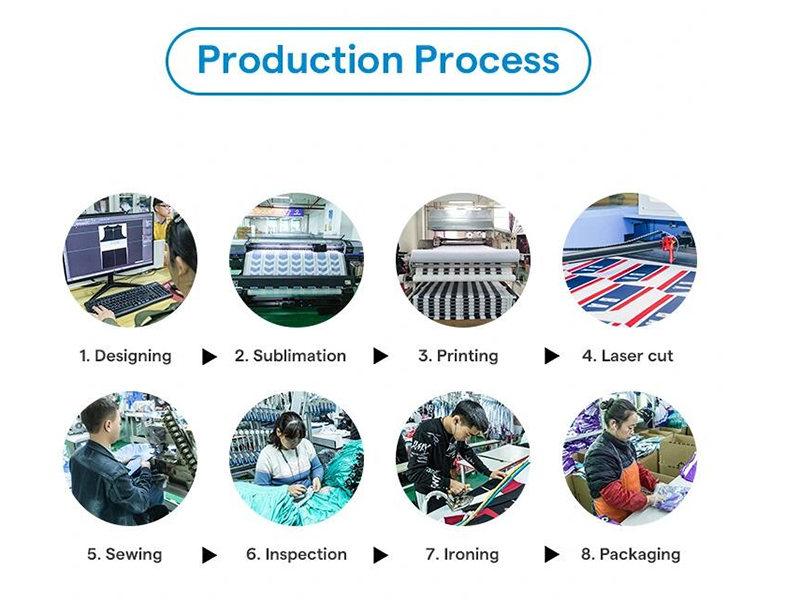 Production Process

1. Designing ▶ 2. Sublimation ▶ 3. Printing ▶ 4. Laser cut

5. Sewing ▶ 6. Inspection ▶ 7. Ironing ▶ 8. Packaging